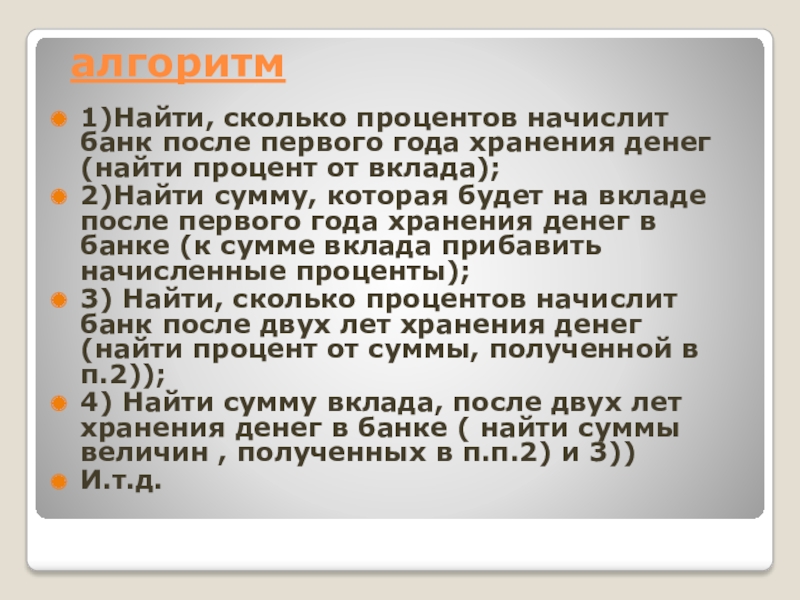 алгоритм

1)Найти, сколько процентов начислит банк после первого года хранения денег (найти процент от вклада);

2)Найти сумму, которая будет на вкладе после первого года хранения денег в банке (к сумме вклада прибавить начисленные проценты);

3) Найти, сколько процентов начислит банк после двух лет хранения денег (найти процент от суммы, полученной в п.2));

4) Найти сумму вклада, после двух лет хранения денег в банке ( найти суммы величин , полученных в п.п.2) и 3))

И.т.д.